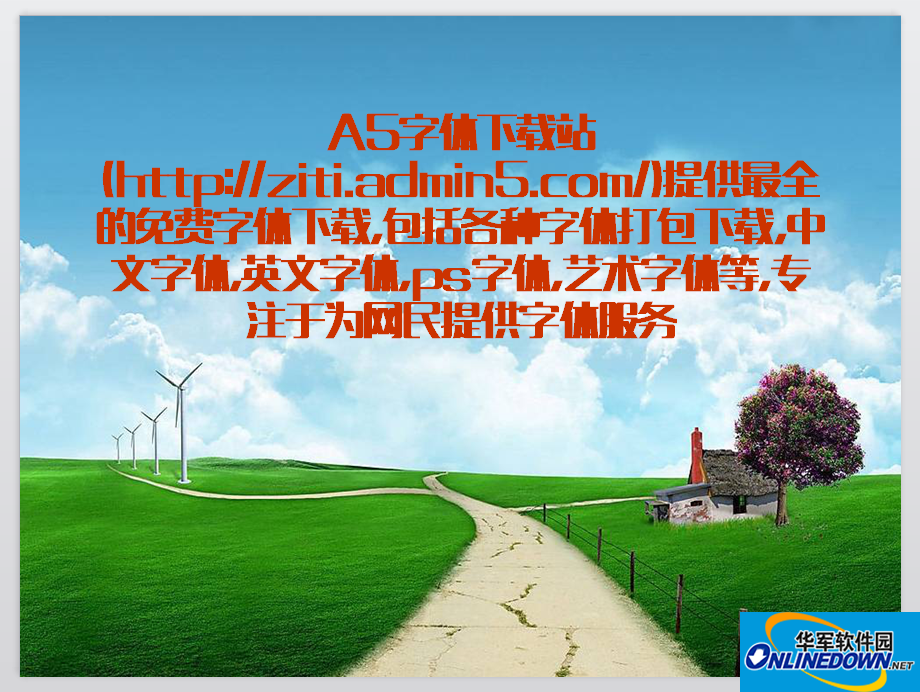 A5字体下载站(http://ziti.admin5.com/)提供最全的免费字体下载,包括各种字体打包下载,中文字体,英文字体,ps字体,艺术字体等,专注于为网民提供字体服务

华军软件园
ONLINEDOWN.NET